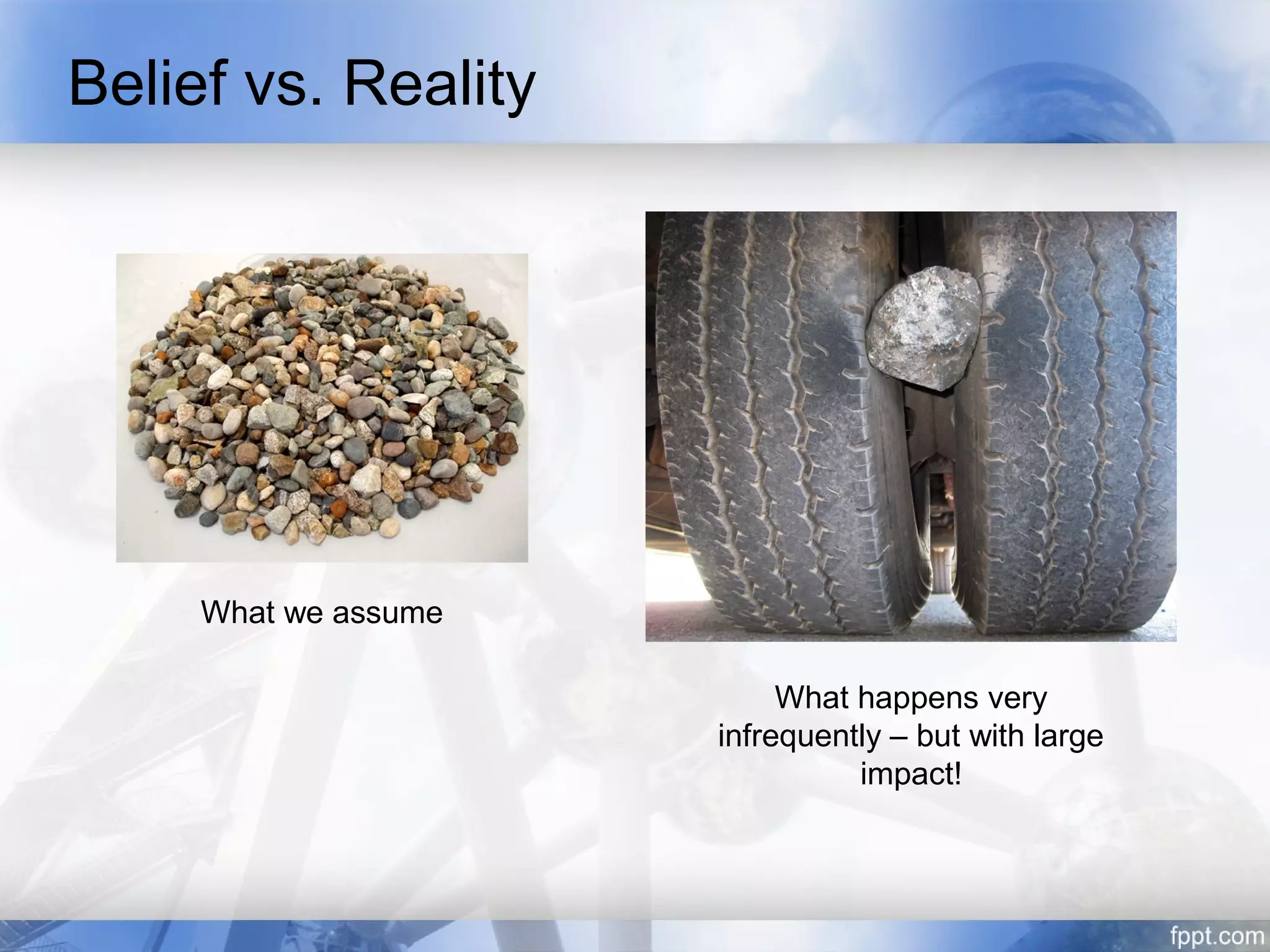 Belief vs. Reality

What we assume

What happens very infrequently – but with large impact!

fppt.com